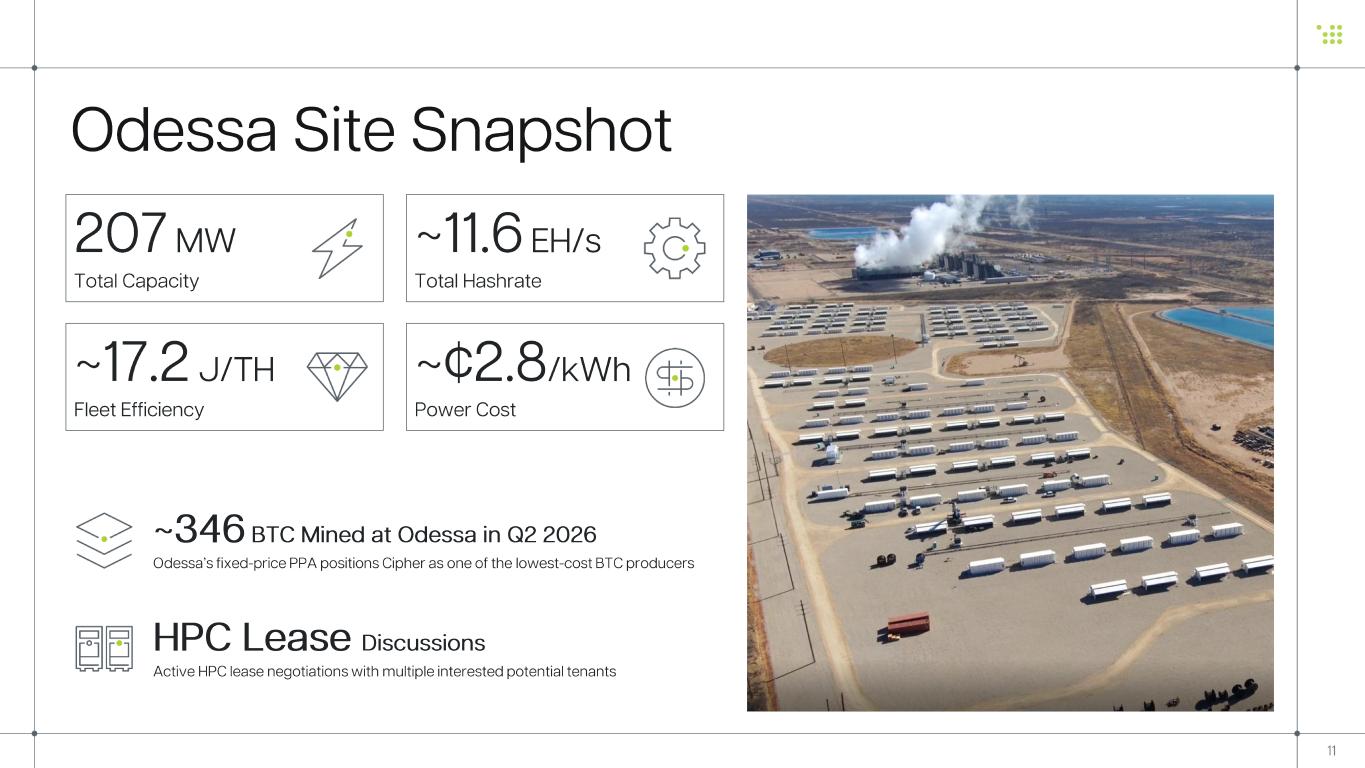 Odessa Site Snapshot

207 MW
Total Capacity

~11.6 EH/s
Total Hashrate

~17.2 J/TH
Fleet Efficiency

~¢2.8/kWh
Power Cost

~346 BTC Mined at Odessa in Q2 2026
Odessa's fixed-price PPA positions Cipher as one of the lowest-cost BTC producers

HPC Lease Discussions
Active HPC lease negotiations with multiple interested potential tenants

11